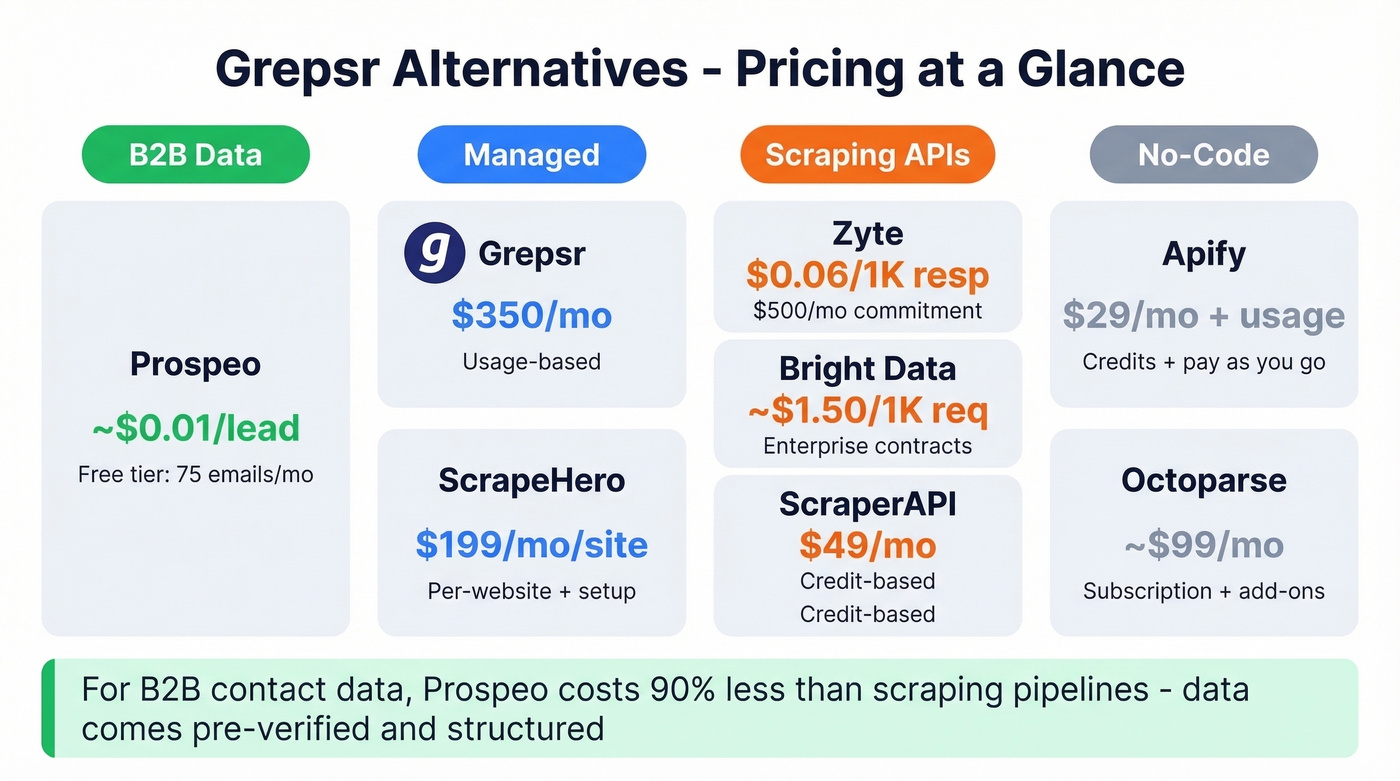 Grepsr Alternatives - Pricing at a Glance

B2B Data

Prospeo
~$0.01/lead
Free tier: 75 emails/mo

Managed

g Grepsr
$350/mo
Usage-based

ScrapeHero
$199/mo/site
Per-website + setup

Scraping APIs

Zyte
$0.06/1K resp
$500/mo commitment

Bright Data
~$1.50/1K req
Enterprise contracts

ScraperAPI
$49/mo
Credit-based
Credit-based

No-Code

Apify
$29/mo + usage
Credits + pay as you go

Octoparse
~$99/mo
Subscription + add-ons

For B2B contact data, Prospeo costs 90% less than scraping pipelines - data comes pre-verified and structured